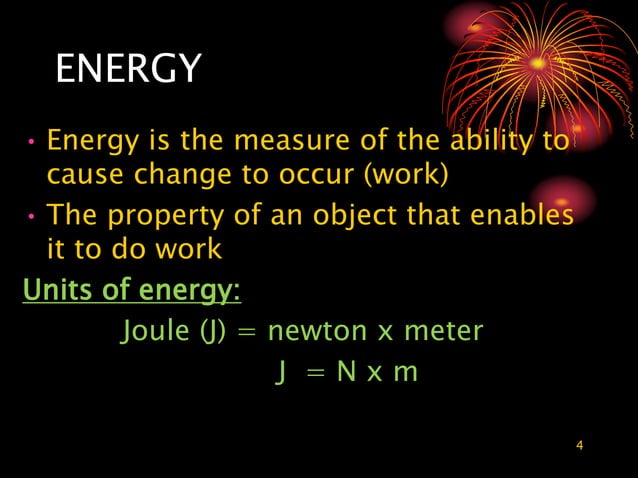 ENERGY

• Energy is the measure of the ability to cause change to occur (work)

• The property of an object that enables it to do work

Units of energy:

Joule (J) = newton x meter

J = N x m

4